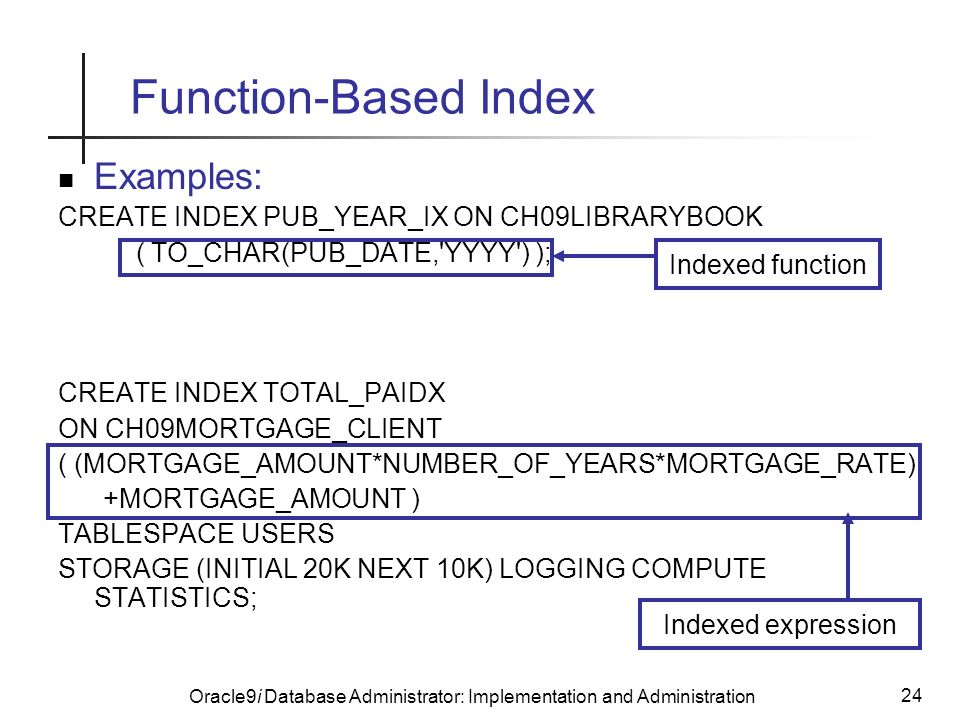 Function-Based Index

Examples:

CREATE INDEX PUB_YEAR_IX ON CH09LIBRARYBOOK
( TO_CHAR(PUB_DATE,'YYYY') );

Indexed function

CREATE INDEX TOTAL_PAIDX
ON CH09MORTGAGE_CLIENT
( (MORTGAGE_AMOUNT*NUMBER_OF_YEARS*MORTGAGE_RATE)
+MORTGAGE_AMOUNT )
TABLESPACE USERS
STORAGE (INITIAL 20K NEXT 10K) LOGGING COMPUTE STATISTICS;

Indexed expression

Oracle9i Database Administrator: Implementation and Administration

24